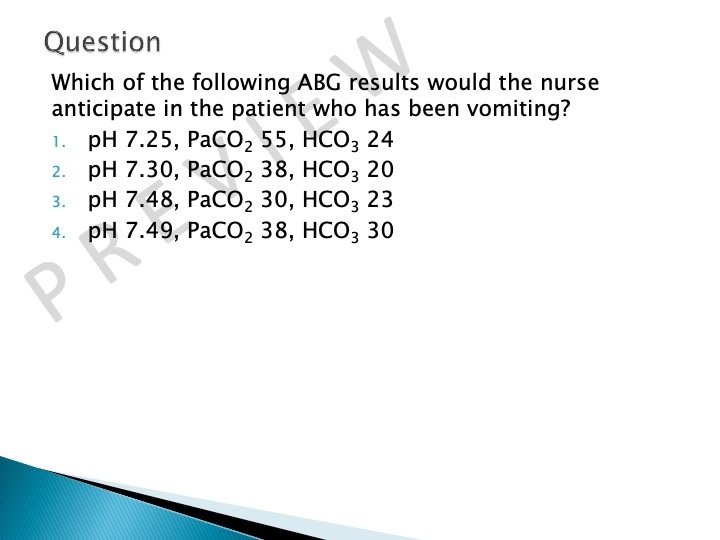 Question

Which of the following ABG results would the nurse anticipate in the patient who has been vomiting?

1. pH 7.25, $PaCO_2$ 55, $HCO_3$ 24
2. pH 7.30, $PaCO_2$ 38, $HCO_3$ 20
3. pH 7.48, $PaCO_2$ 30, $HCO_3$ 23
4. pH 7.49, $PaCO_2$ 38, $HCO_3$ 30

PREVIEW